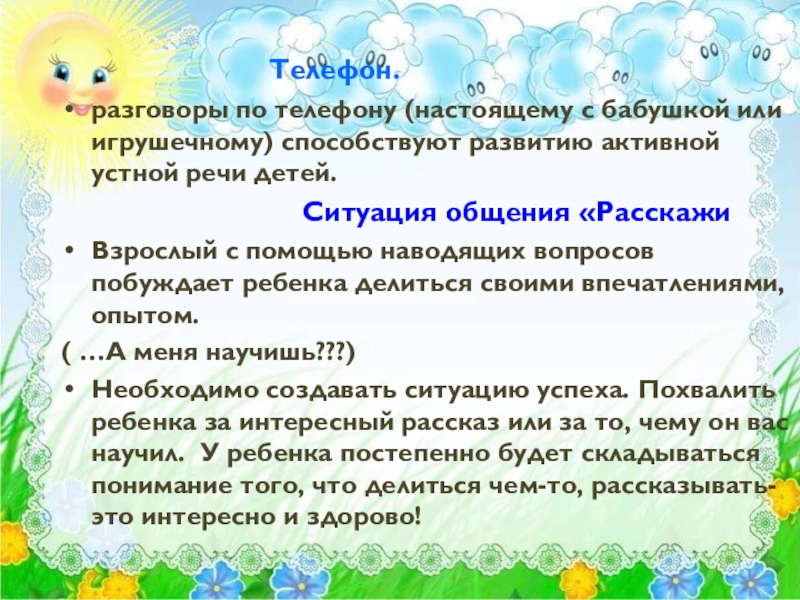 Телефон.

• разговоры по телефону (настоящему с бабушкой или игрушечному) способствуют развитию активной устной речи детей.

Ситуация общения «Расскажи

• Взрослый с помощью наводящих вопросов побуждает ребенка делиться своими впечатлениями, опытом.

( …А меня научишь???)

• Необходимо создавать ситуацию успеха. Похвалить ребенка за интересный рассказ или за то, чему он вас научил. У ребенка постепенно будет складываться понимание того, что делиться чем-то, рассказывать- это интересно и здорово!